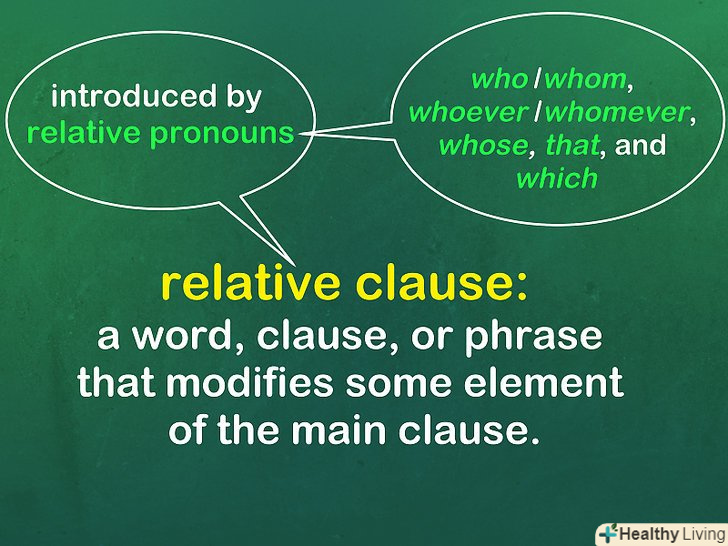 introduced by relative pronouns

who / whom, whoever / whomever, whose, that, and which

relative clause:

a word, clause, or phrase that modifies some element of the main clause.

Healthy Living